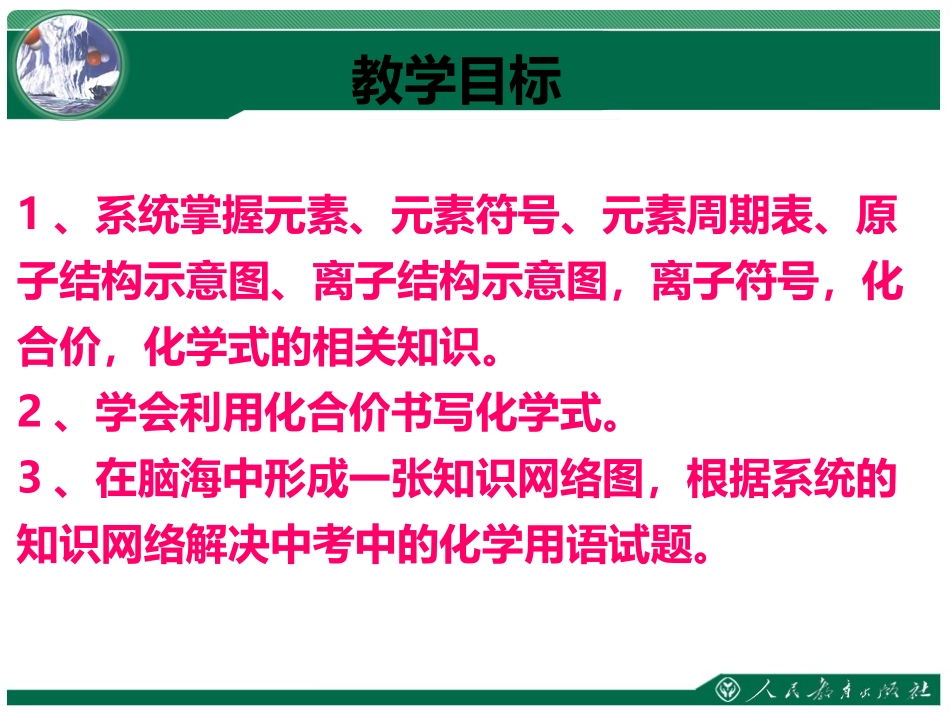 教学目标

1、系统掌握元素、元素符号、元素周期表、原子结构示意图、离子结构示意图，离子符号，化合价，化学式的相关知识。
2、学会利用化合价书写化学式。
3、在脑海中形成一张知识网络图，根据系统的知识网络解决中考中的化学用语试题。

人民教育出版社